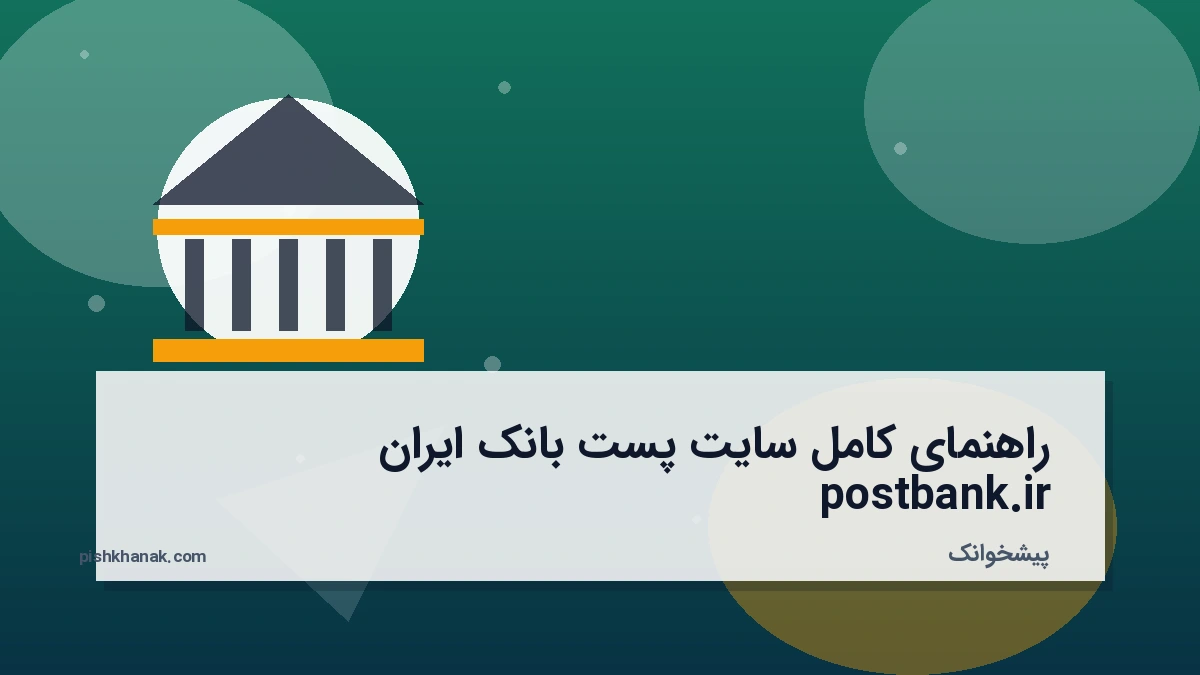 راهنمای کامل سایت پست بانک ایران postbank.ir

پیشخوانک

pishkhanak.com